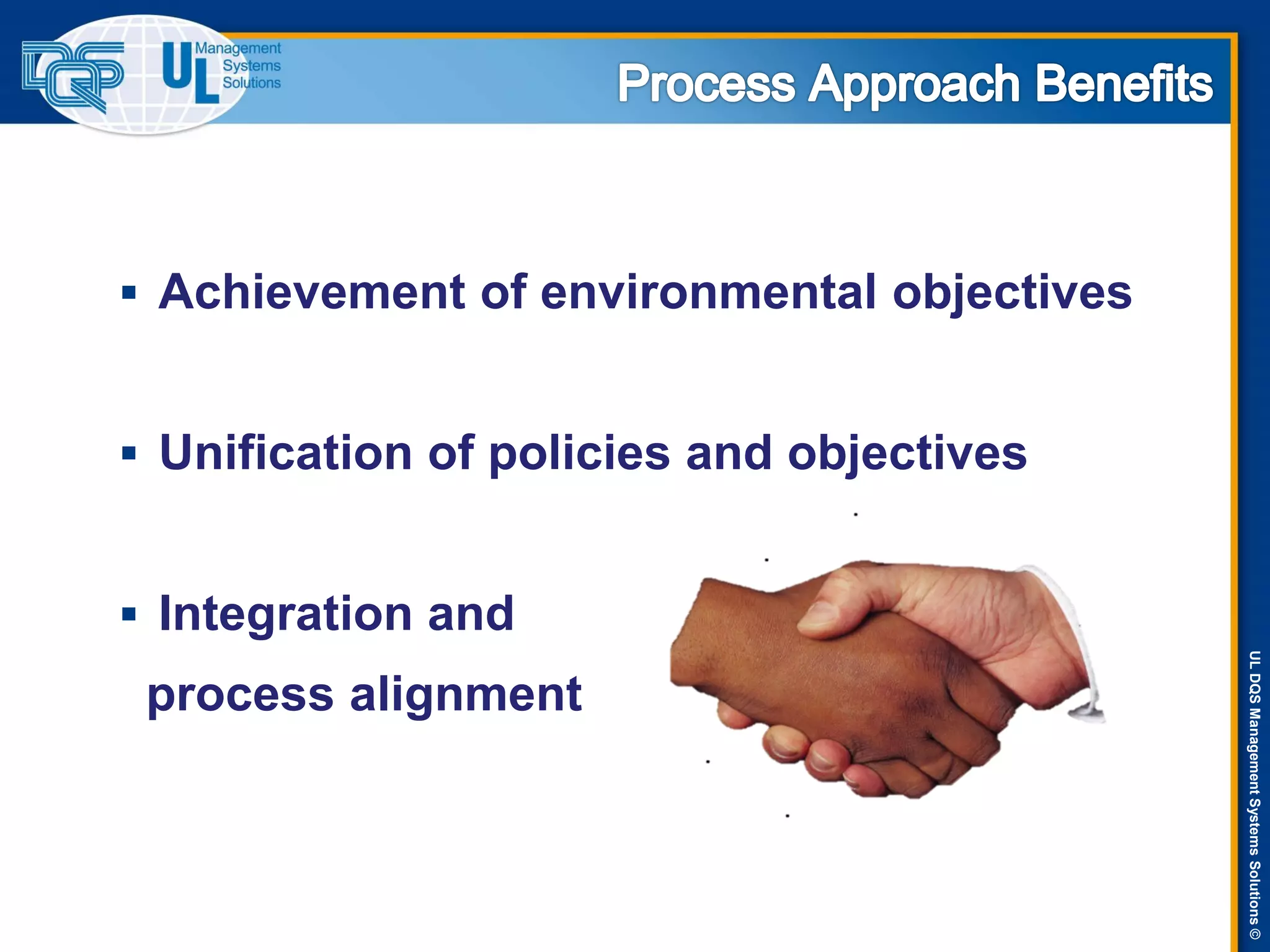 DQS UL Management Systems Solutions

Process Approach Benefits

▪ Achievement of environmental objectives

▪ Unification of policies and objectives

▪ Integration and process alignment

UL DQS Management Systems Solutions ©